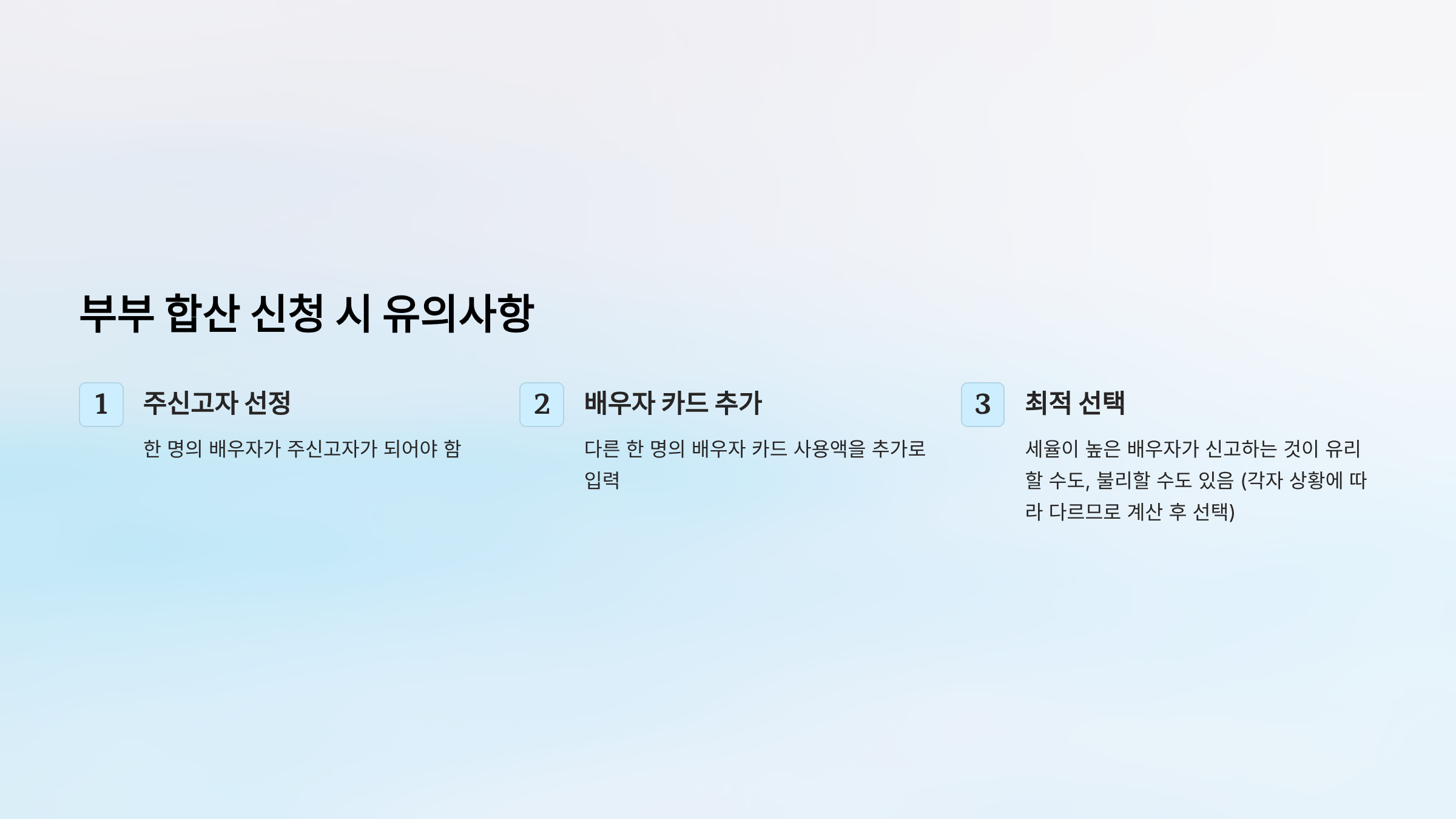 부부 합산 신청 시 유의사항

1
주신고자 선정
한 명의 배우자가 주신고자가 되어야 함

2
배우자 카드 추가
다른 한 명의 배우자 카드 사용액을 추가로 입력

3
최적 선택
세율이 높은 배우자가 신고하는 것이 유리할 수도, 불리할 수도 있음 (각자 상황에 따라 다르므로 계산 후 선택)